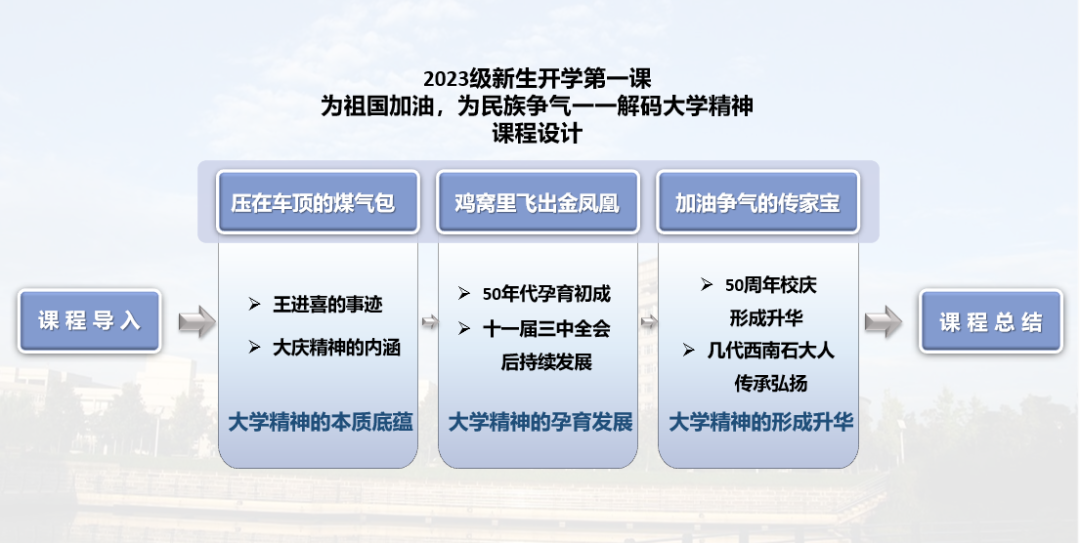 2023级新生开学第一课
为祖国加油，为民族争气——解码大学精神
课程设计

课程导入

压在车顶的煤气包

➢ 王进喜的事迹
➢ 大庆精神的内涵

大学精神的本质底蕴

鸡窝里飞出金凤凰

➢ 50年代孕育初成
➢ 十一届三中全会后持续发展

大学精神的孕育发展

加油争气的传家宝

➢ 50周年校庆形成升华
➢ 几代西南石大人传承弘扬

大学精神的形成升华

课程总结